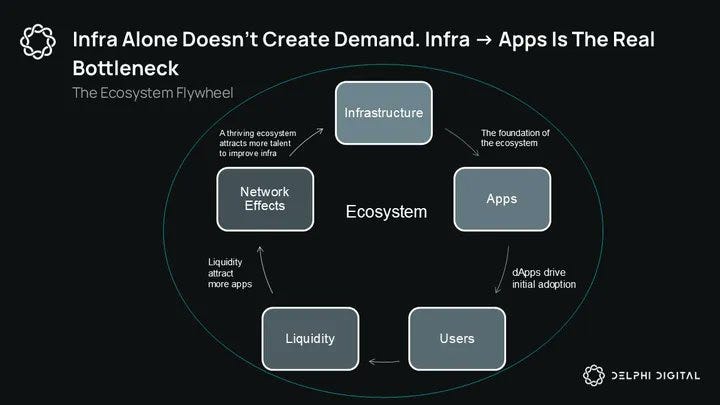 Infra Alone Doesn't Create Demand. Infra → Apps Is The Real Bottleneck

The Ecosystem Flywheel

Infrastructure

The foundation of the ecosystem

Apps

dApps drive initial adoption

Users

Liquidity

Liquidity attract more apps

Network Effects

A thriving ecosystem attracts more talent to improve infra

Ecosystem

DELPHI DIGITAL